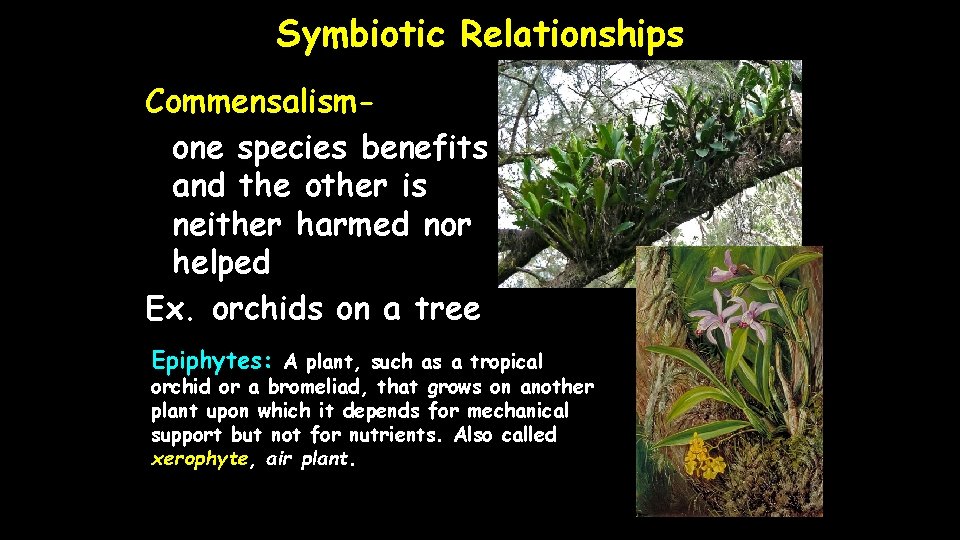 Symbiotic Relationships

Commensalism-

one species benefits and the other is neither harmed nor helped

Ex. orchids on a tree

Epiphytes: A plant, such as a tropical orchid or a bromeliad, that grows on another plant upon which it depends for mechanical support but not for nutrients. Also called xerophyte, air plant.